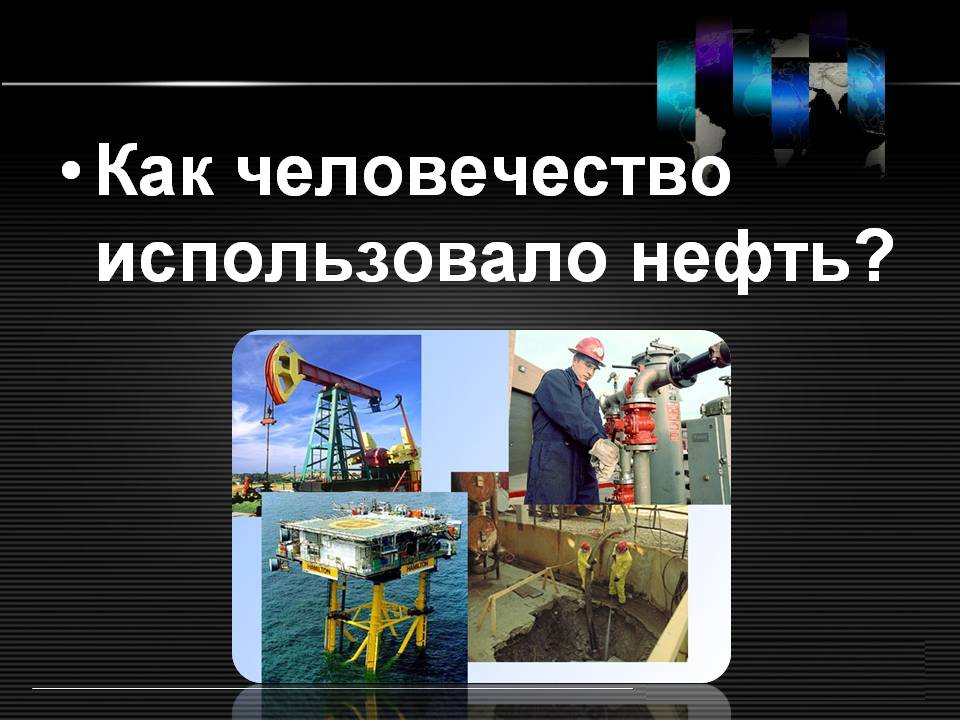 • Как человечество использовало нефть?